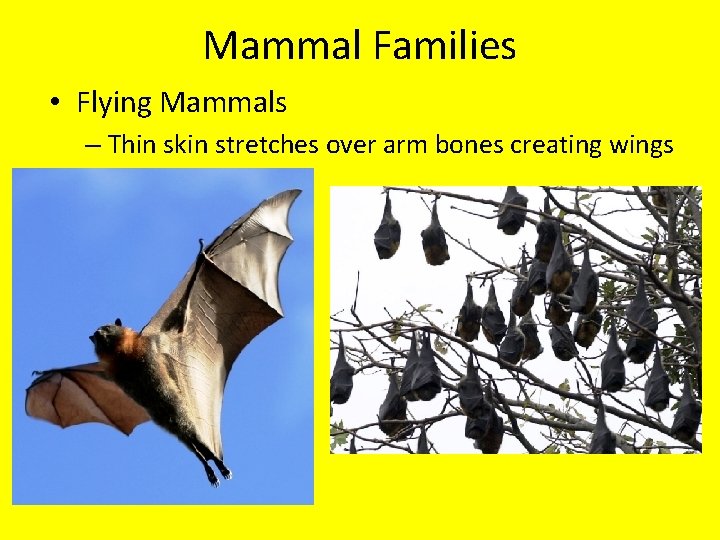 Mammal Families

• Flying Mammals

– Thin skin stretches over arm bones creating wings